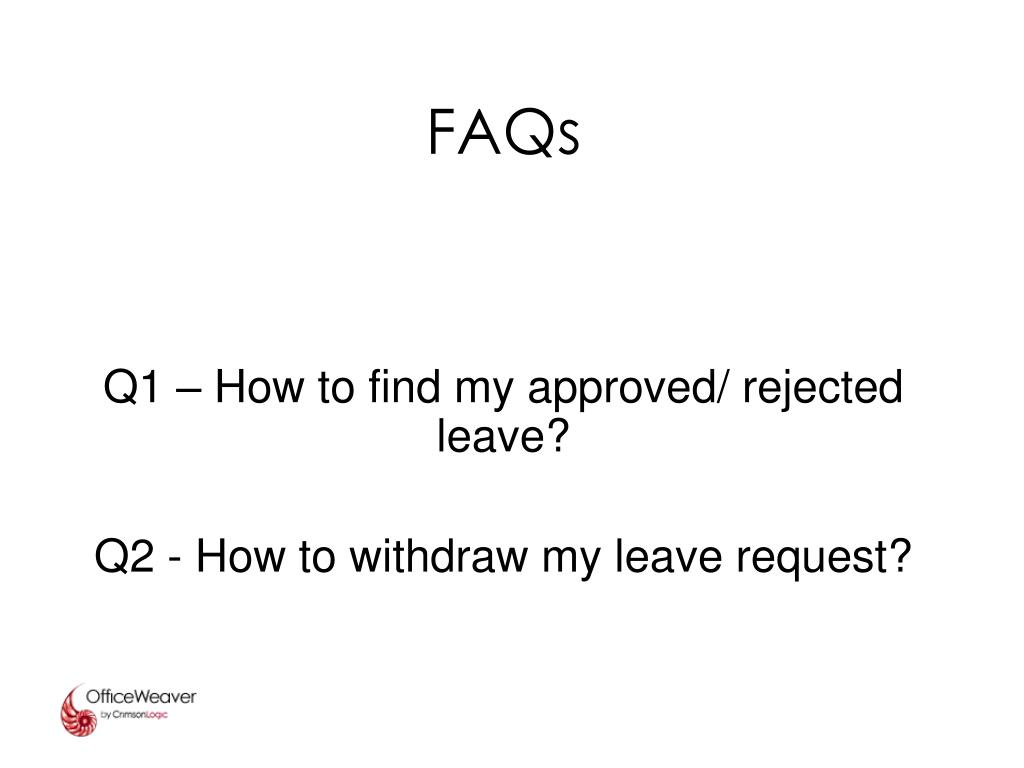 FAQs

Q1 – How to find my approved/ rejected leave?

Q2 - How to withdraw my leave request?

OfficeWeaver
by CrimsonLogic